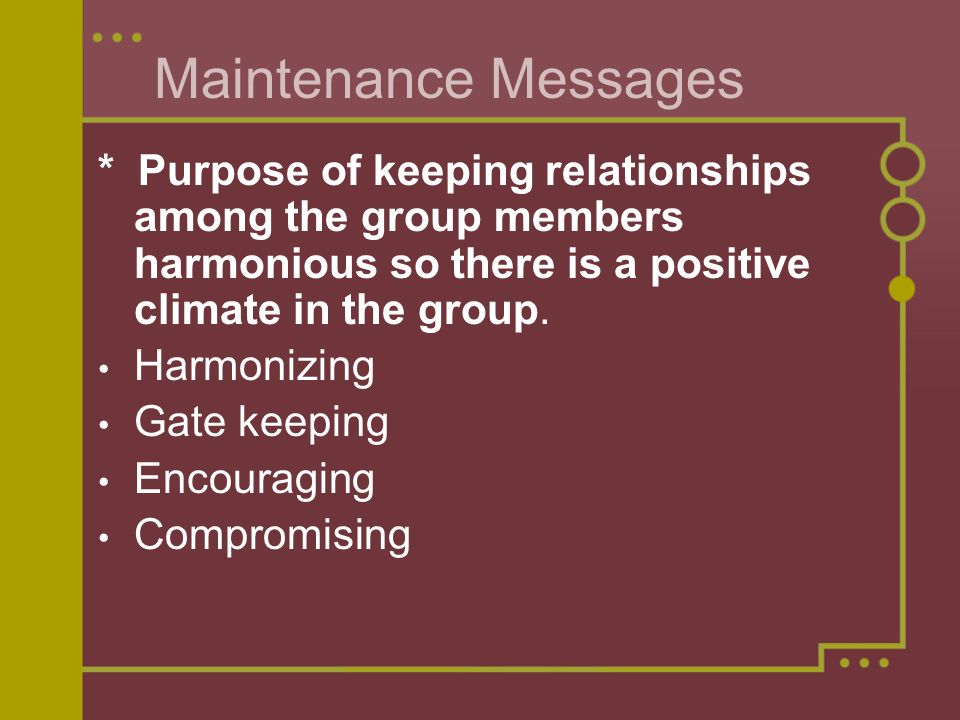 Maintenance Messages

* Purpose of keeping relationships among the group members harmonious so there is a positive climate in the group.

• Harmonizing
• Gate keeping
• Encouraging
• Compromising